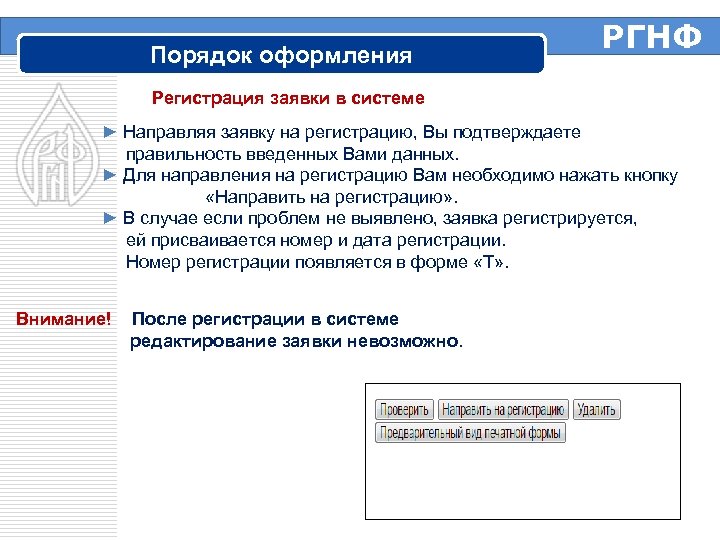 РГНФ

Порядок оформления

Регистрация заявки в системе

► Направляя заявку на регистрацию, Вы подтверждаете правильность введенных Вами данных.

► Для направления на регистрацию Вам необходимо нажать кнопку «Направить на регистрацию».

► В случае если проблем не выявлено, заявка регистрируется, ей присваивается номер и дата регистрации. Номер регистрации появляется в форме «Т».

Внимание! После регистрации в системе редактирование заявки невозможно.

Проверить Направить на регистрацию Удалить
Предварительный вид печатной формы